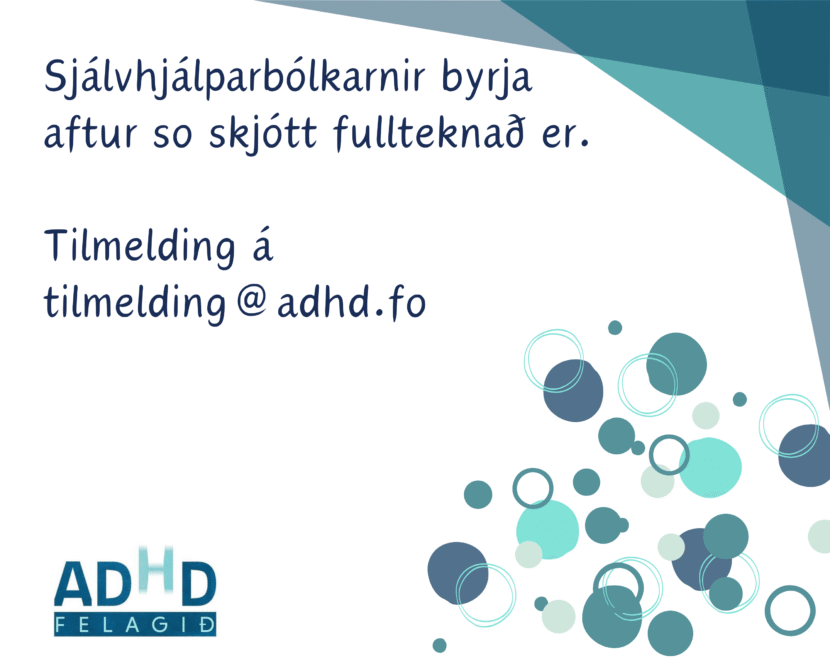 Sjálvhjálparbólkarnir byrja aftur so skjótt fullteknað er.

Tilmelding á tilmelding@adhd.fo

ADHD
FELAGIÐ